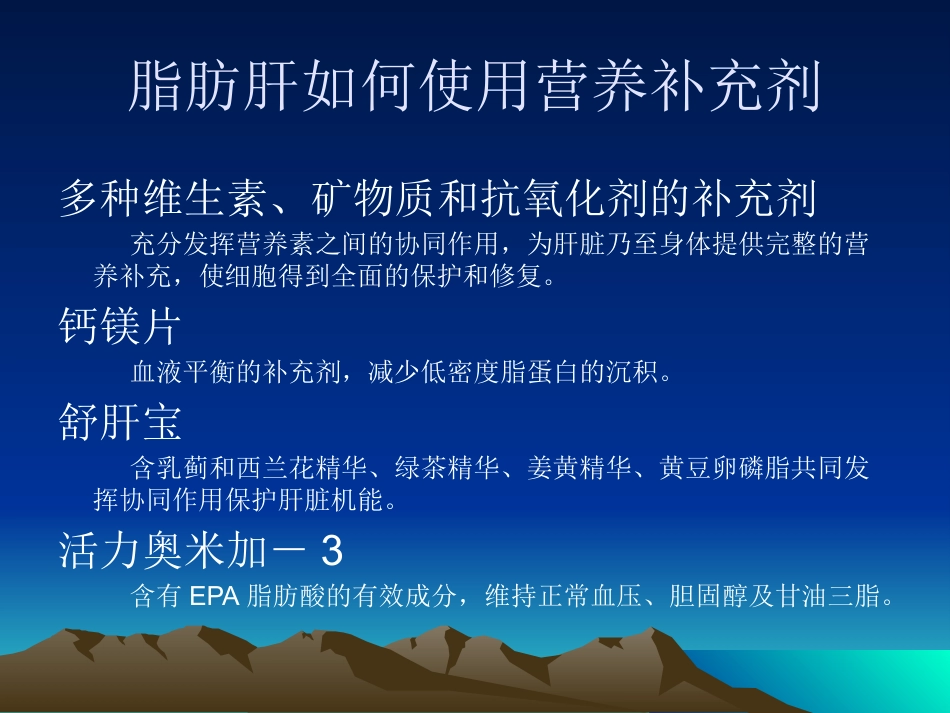 脂肪肝如何使用营养补充剂

多种维生素、矿物质和抗氧化剂的补充剂

充分发挥营养素之间的协同作用，为肝脏乃至身体提供完整的营养补充，使细胞得到全面的保护和修复。

钙镁片

血液平衡的补充剂，减少低密度脂蛋白的沉积。

舒肝宝

含乳蓟和西兰花精华、绿茶精华、姜黄精华、黄豆卵磷脂共同发挥协同作用保护肝脏机能。

活力奥米加－3

含有 EPA 脂肪酸的有效成分，维持正常血压、胆固醇及甘油三脂。